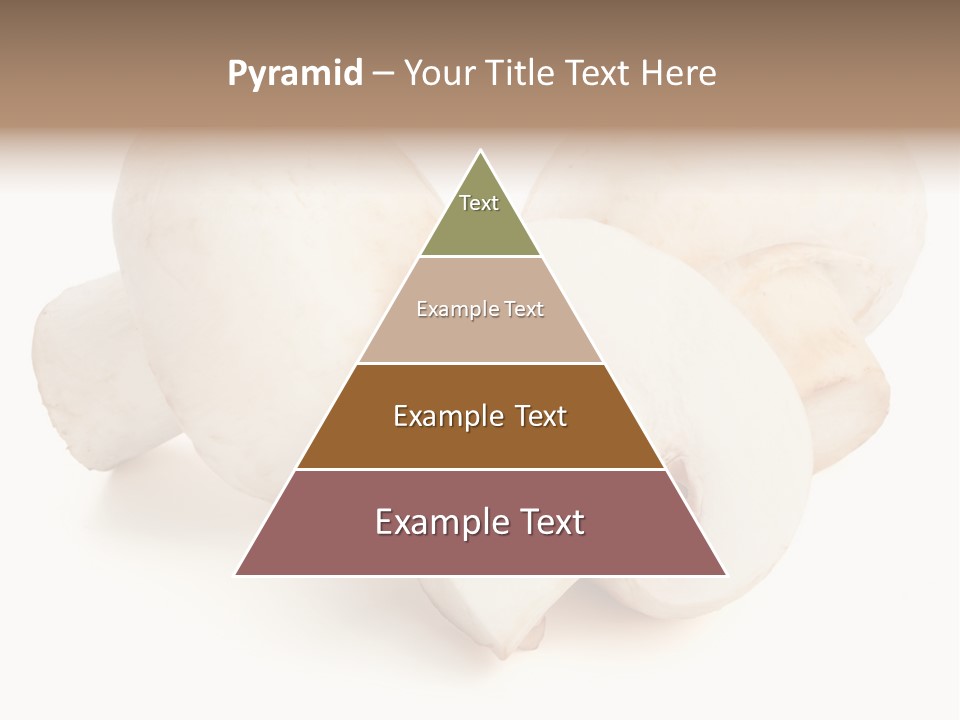 Pyramid – Your Title Text Here

Text

Example Text

Example Text

Example Text